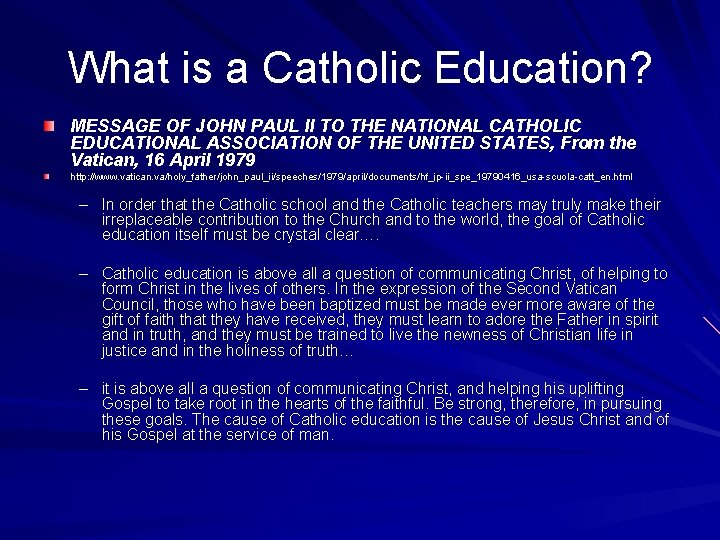 What is a Catholic Education?

MESSAGE OF JOHN PAUL II TO THE NATIONAL CATHOLIC EDUCATIONAL ASSOCIATION OF THE UNITED STATES, From the Vatican, 16 April 1979

http://www.vatican.va/holy_father/john_paul_ii/speeches/1979/april/documents/hf_jp-ii_spe_19790416_usa-scuola-catt_en.html

– In order that the Catholic school and the Catholic teachers may truly make their irreplaceable contribution to the Church and to the world, the goal of Catholic education itself must be crystal clear....

– Catholic education is above all a question of communicating Christ, of helping to form Christ in the lives of others. In the expression of the Second Vatican Council, those who have been baptized must be made ever more aware of the gift of faith that they have received, they must learn to adore the Father in spirit and in truth, and they must be trained to live the newness of Christian life in justice and in the holiness of truth...

– it is above all a question of communicating Christ, and helping his uplifting Gospel to take root in the hearts of the faithful. Be strong, therefore, in pursuing these goals. The cause of Catholic education is the cause of Jesus Christ and of his Gospel at the service of man.